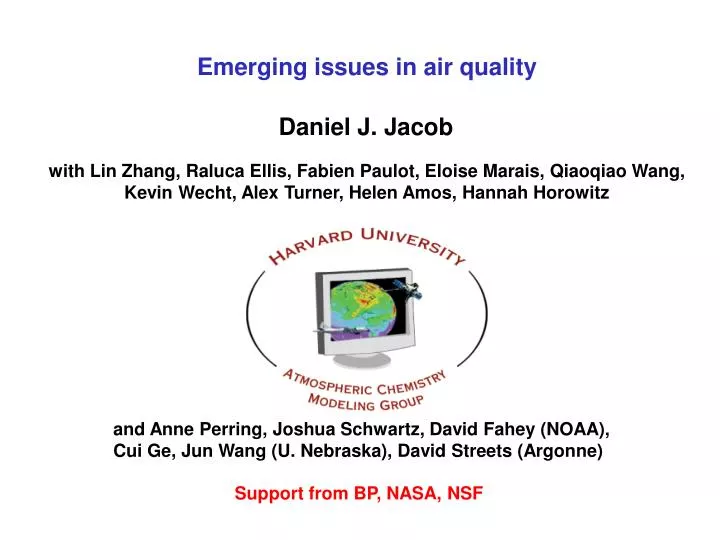 Emerging issues in air quality

Daniel J. Jacob

with Lin Zhang, Raluca Ellis, Fabien Paulot, Eloise Marais, Qiaoqiao Wang, Kevin Wecht, Alex Turner, Helen Amos, Hannah Horowitz

HARVARD UNIVERSITY

ATMOSPHERIC CHEMISTRY MODELING GROUP

and Anne Perring, Joshua Schwartz, David Fahey (NOAA), Cui Ge, Jun Wang (U. Nebraska), David Streets (Argonne)

Support from BP, NASA, NSF